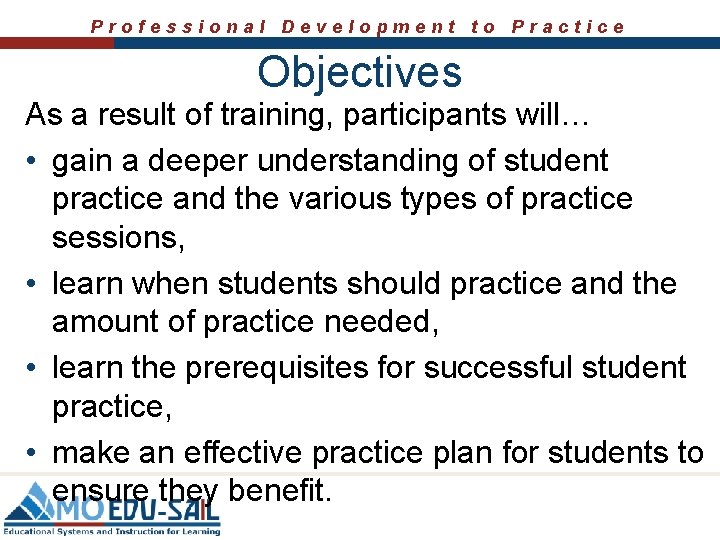 Professional Development to Practice

Objectives

As a result of training, participants will…

• gain a deeper understanding of student practice and the various types of practice sessions,
• learn when students should practice and the amount of practice needed,
• learn the prerequisites for successful student practice,
• make an effective practice plan for students to ensure they benefit.

MO EDU-SAIL
Educational Systems and Instruction for Learning